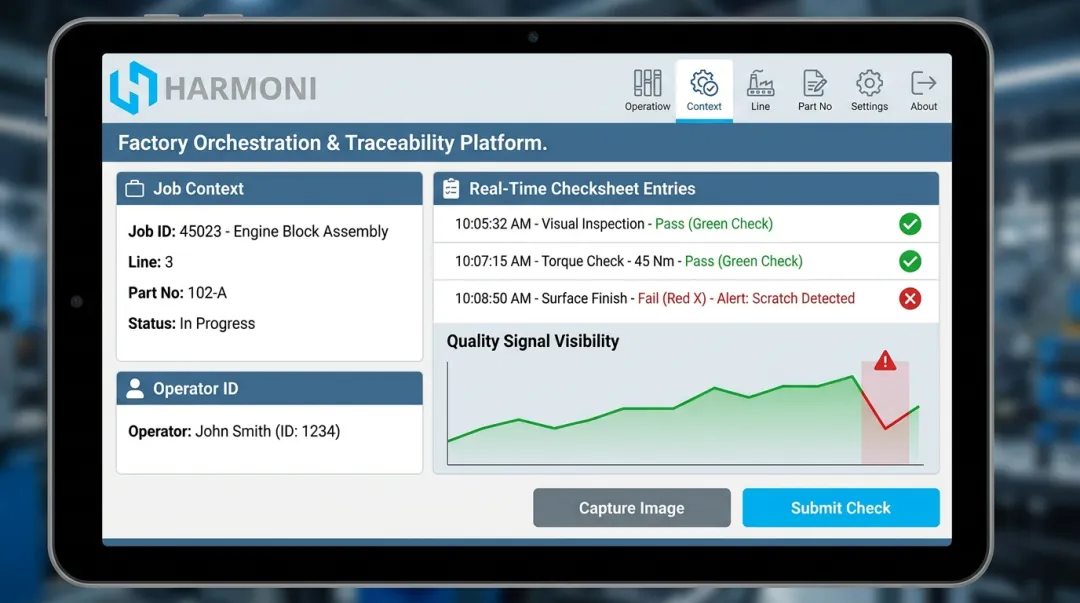 HARMONI

Operatiow
Context
Line
Part No
Settings
About

Factory Orchestration & Traceability Platform.

Job Context

Job ID: 45023 - Engine Block Assembly

Line: 3

Part No: 102-A

Status: In Progress

Operator ID

Operator: John Smith (ID: 1234)

Real-Time Checksheet Entries

10:05:32 AM - Visual Inspection - Pass (Green Check)

10:07:15 AM - Torque Check - 45 Nm - Pass (Green Check)

10:08:50 AM - Surface Finish - Fail (Red X) - Alert: Scratch Detected

Quality Signal Visibility

Capture Image

Submit Check